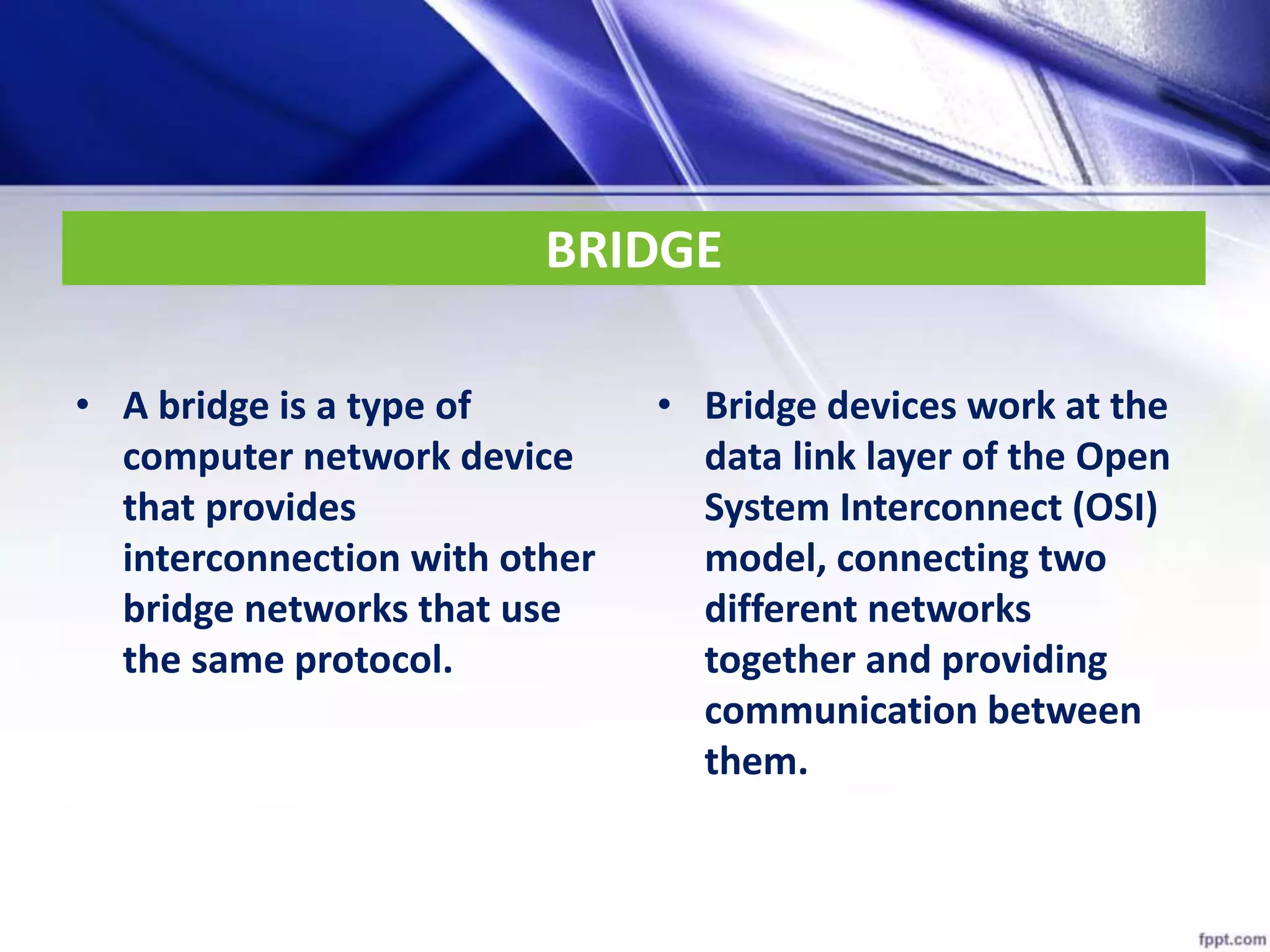 BRIDGE

• A bridge is a type of computer network device that provides interconnection with other bridge networks that use the same protocol.

• Bridge devices work at the data link layer of the Open System Interconnect (OSI) model, connecting two different networks together and providing communication between them.

fppt.com